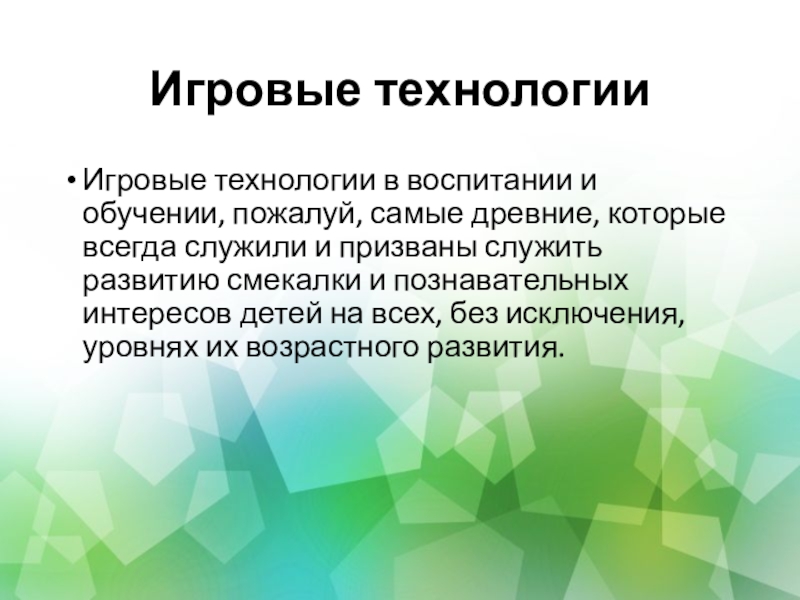 Игровые технологии

• Игровые технологии в воспитании и обучении, пожалуй, самые древние, которые всегда служили и призваны служить развитию смекалки и познавательных интересов детей на всех, без исключения, уровнях их возрастного развития.